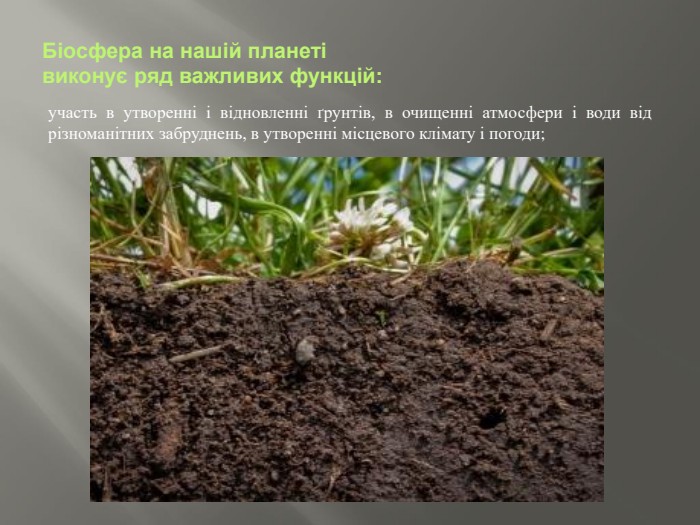 Біосфера на нашій планеті
виконує ряд важливих функцій:

участь в утворенні і відновленні ґрунтів, в очищенні атмосфери і води від різноманітних забруднень, в утворенні місцевого клімату і погоди;